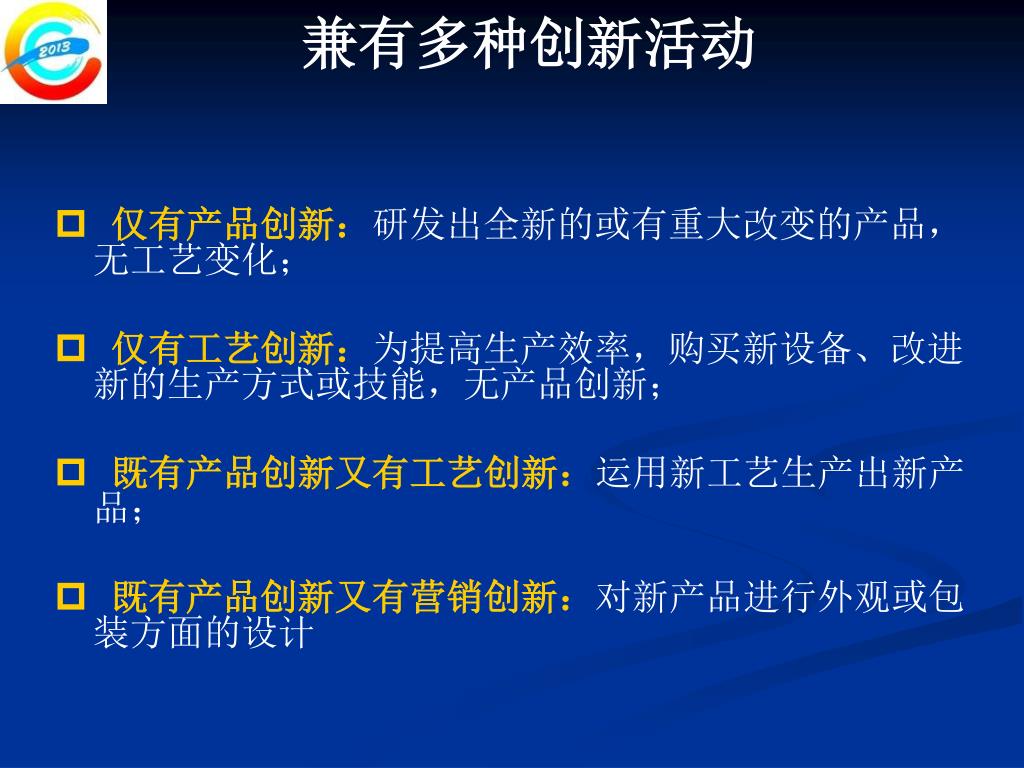 2013

兼有多种创新活动

仅有产品创新：研发出全新的或有重大改变的产品，无工艺变化；

仅有工艺创新：为提高生产效率，购买新设备、改进新的生产方式或技能，无产品创新；

既有产品创新又有工艺创新：运用新工艺生产出新产品；

既有产品创新又有营销创新：对新产品进行外观或包装方面的设计